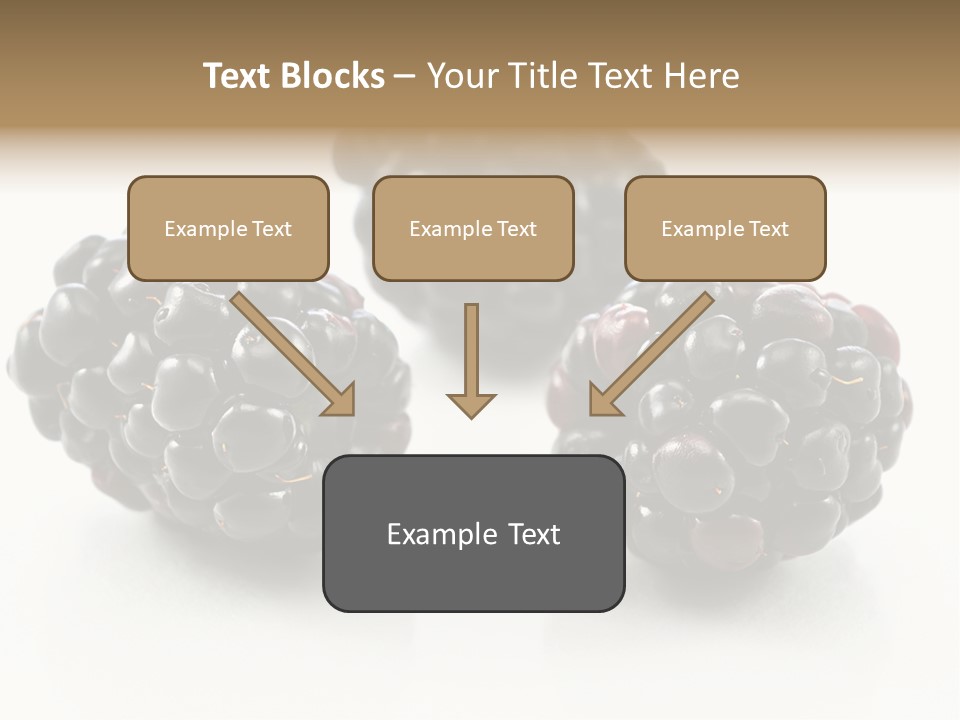 Text Blocks – Your Title Text Here

Example Text

Example Text

Example Text

Example Text